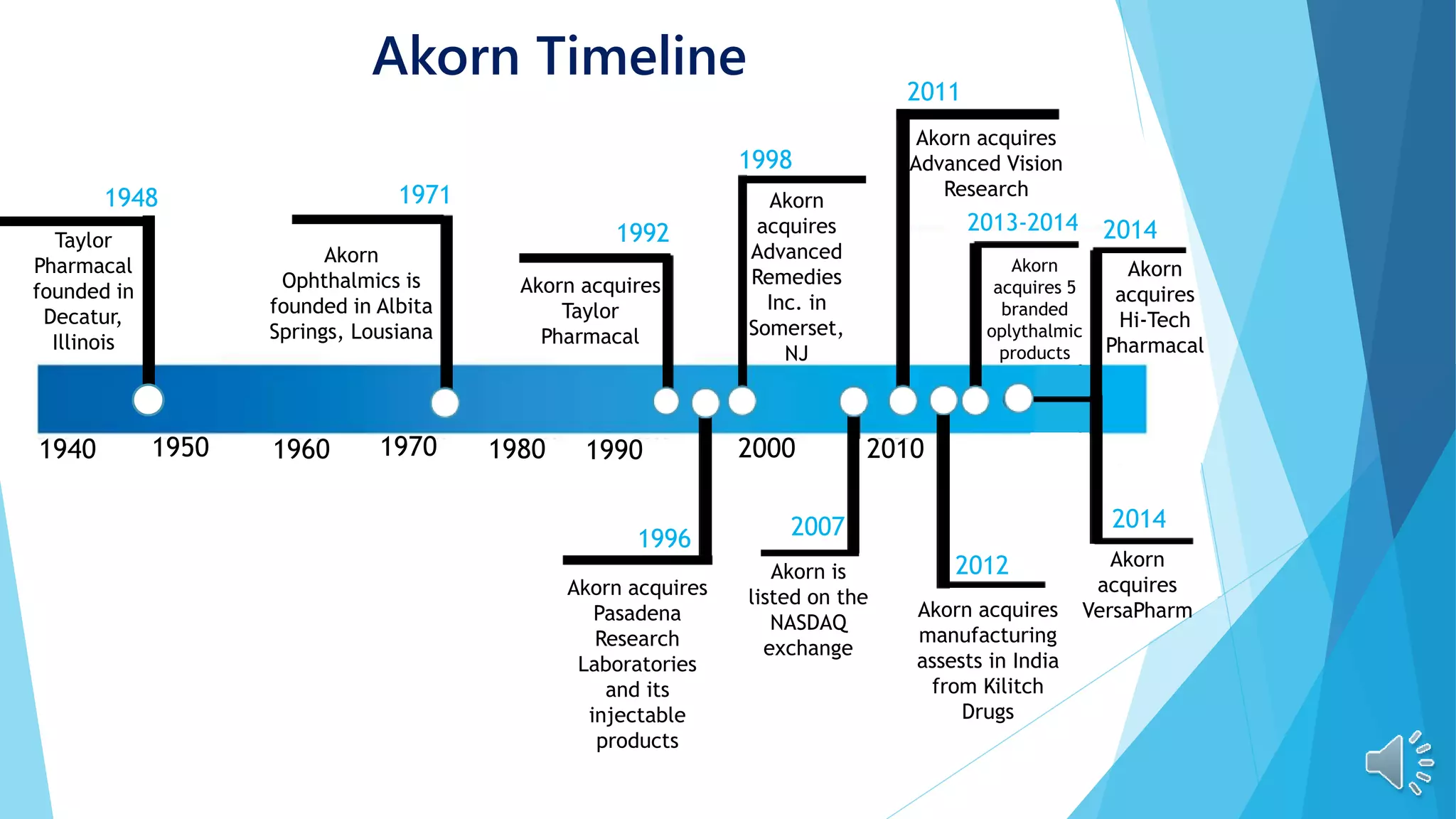 Akorn Timeline

1948
Taylor Pharmacal founded in Decatur, Illinois

1971
Akorn Ophthalmics is founded in Albita Springs, Lousiana

1992
Akorn acquires Taylor Pharmacal

1998
Akorn acquires Advanced Remedies Inc. in Somerset, NJ

2011
Akorn acquires Advanced Vision Research

2013-2014
Akorn acquires 5 branded oplythalmic products

2014
Akorn acquires Hi-Tech Pharmacal

1940 1950 1960 1970 1980 1990 2000 2010

1996
Akorn acquires Pasadena Research Laboratories and its injectable products

2007
Akorn is listed on the NASDAQ exchange

2012
Akorn acquires manufacturing assests in India from Kilitch Drugs

2014
Akorn acquires VersaPharm